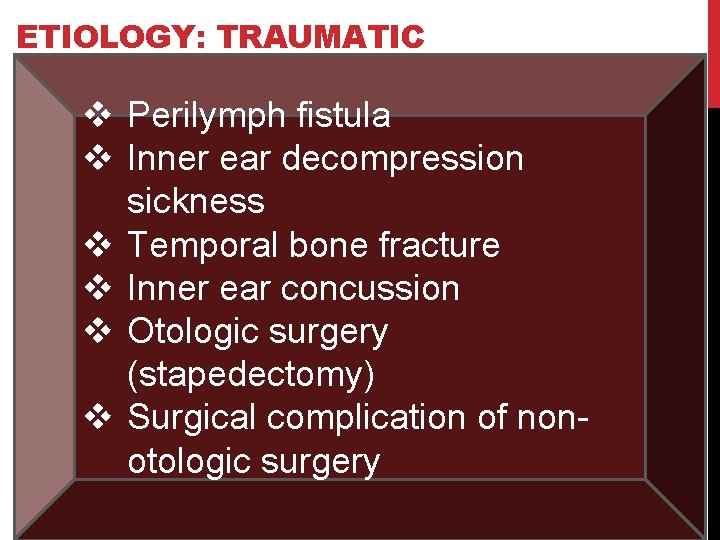 ETIOLOGY: TRAUMATIC

❖ Perilymph fistula
❖ Inner ear decompression sickness
❖ Temporal bone fracture
❖ Inner ear concussion
❖ Otologic surgery (stapedectomy)
❖ Surgical complication of non-otologic surgery